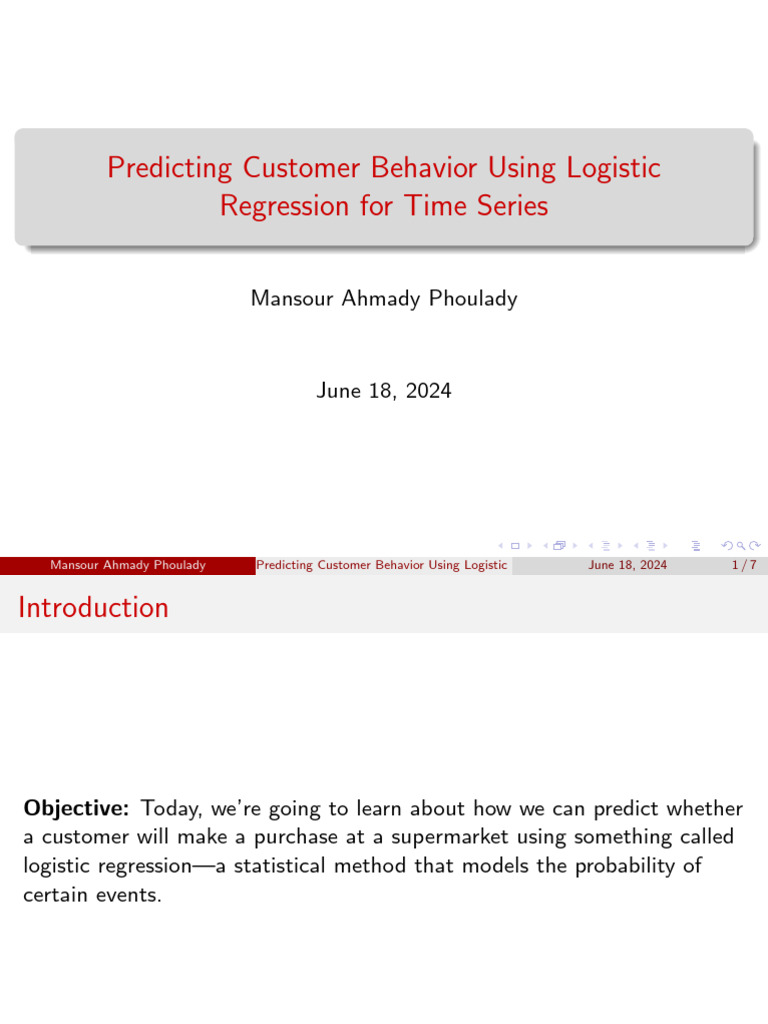 Predicting Customer Behavior Using Logistic Regression for Time Series

Mansour Ahmady Phoulady

June 18, 2024

Mansour Ahmady Phoulady Predicting Customer Behavior Using Logistic June 18, 2024 1 / 7

Introduction

**Objective:** Today, we're going to learn about how we can predict whether a customer will make a purchase at a supermarket using something called logistic regression—a statistical method that models the probability of certain events.